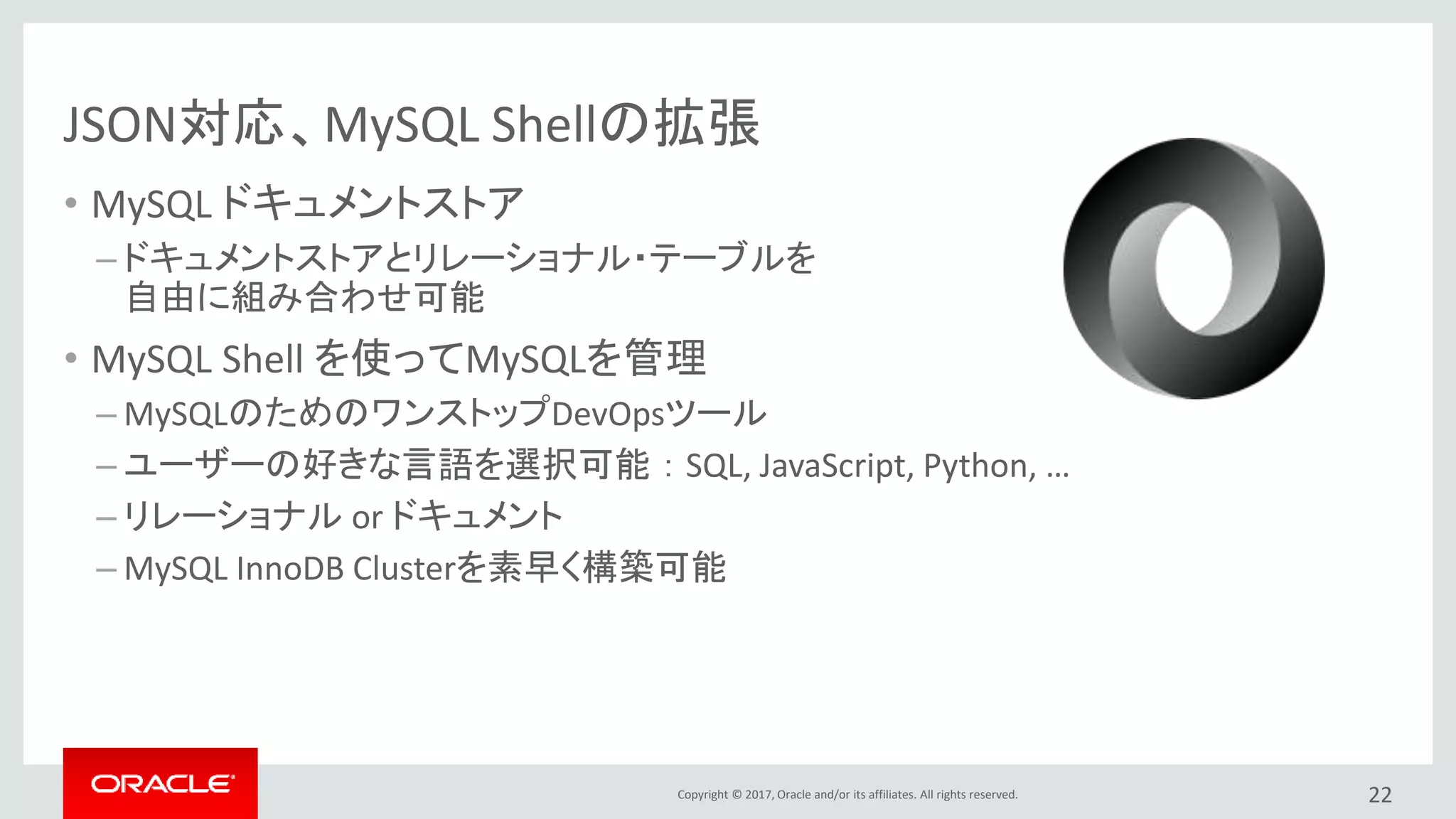 JSON対応、MySQL Shellの拡張

• MySQL ドキュメントストア
– ドキュメントストアとリレーショナル・テーブルを自由に組み合わせ可能

• MySQL Shell を使ってMySQLを管理
– MySQLのためのワンストップDevOpsツール
– ユーザーの好きな言語を選択可能：SQL, JavaScript, Python, ...
– リレーショナル or ドキュメント
– MySQL InnoDB Clusterを素早く構築可能

ORACLE

Copyright © 2017, Oracle and/or its affiliates. All rights reserved.

22